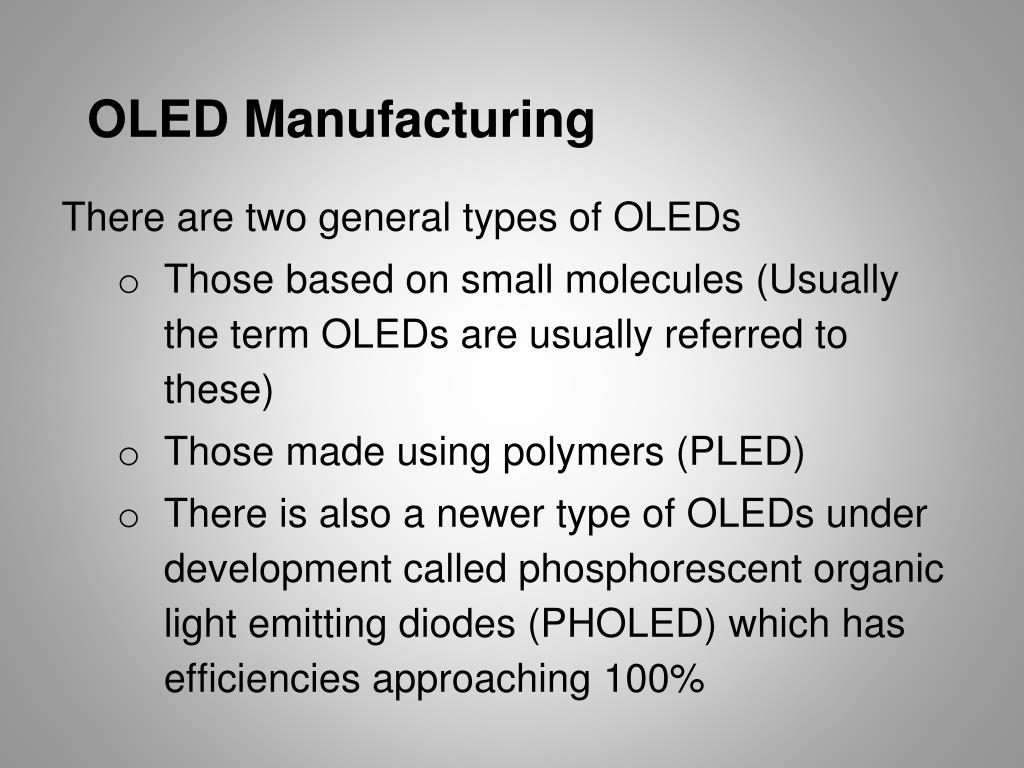 OLED Manufacturing

There are two general types of OLEDs

o Those based on small molecules (Usually the term OLEDs are usually referred to these)

o Those made using polymers (PLED)

o There is also a newer type of OLEDs under development called phosphorescent organic light emitting diodes (PHOLED) which has efficiencies approaching 100%